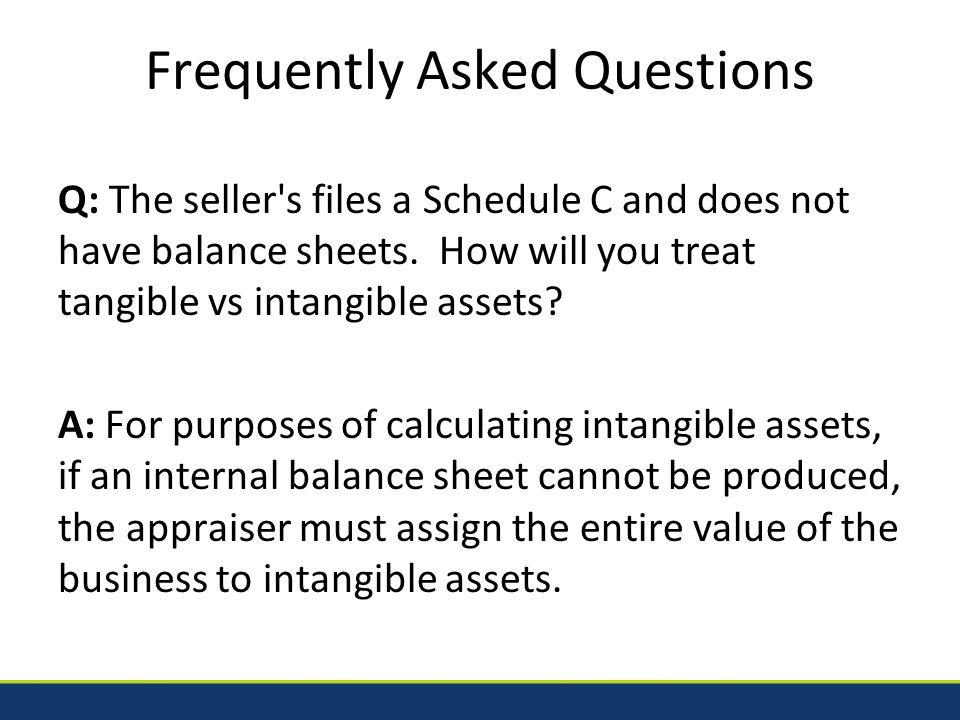 Frequently Asked Questions

Q: The seller's files a Schedule C and does not have balance sheets. How will you treat tangible vs intangible assets?

A: For purposes of calculating intangible assets, if an internal balance sheet cannot be produced, the appraiser must assign the entire value of the business to intangible assets.